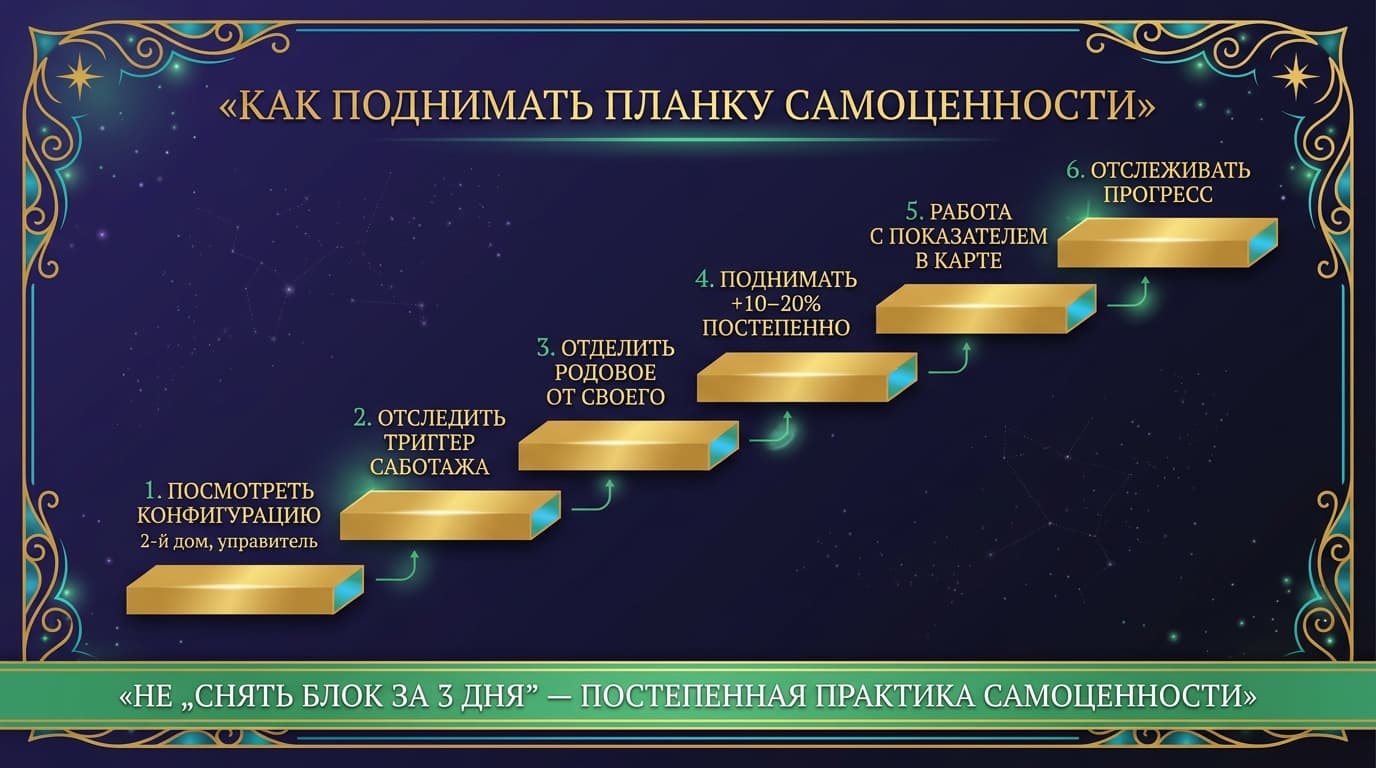 «КАК ПОДНИМАТЬ ПЛАНКУ САМОЦЕННОСТИ»

1. ПОСМОТРЕТЬ КОНФИГУРАЦИЮ
2-й дом, управитель

2. ОТСЛЕДИТЬ ТРИГГЕР САБОТАЖА

3. ОТДЕЛИТЬ РОДОВОЕ ОТ СВОЕГО

4. ПОДНИМАТЬ +10–20% ПОСТЕПЕННО

5. РАБОТА С ПОКАЗАТЕЛЕМ В КАРТЕ

6. ОТСЛЕЖИВАТЬ ПРОГРЕСС

«НЕ „СНЯТЬ БЛОК ЗА 3 ДНЯ" — ПОСТЕПЕННАЯ ПРАКТИКА САМОЦЕННОСТИ»